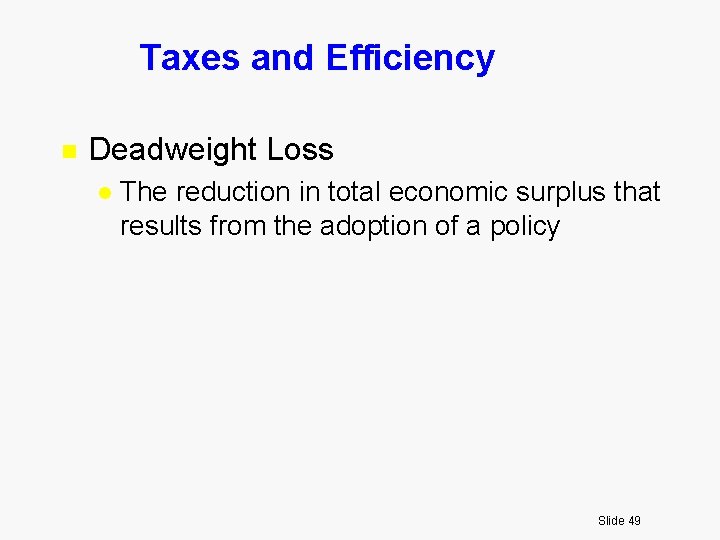 Taxes and Efficiency

Deadweight Loss

The reduction in total economic surplus that results from the adoption of a policy

Slide 49